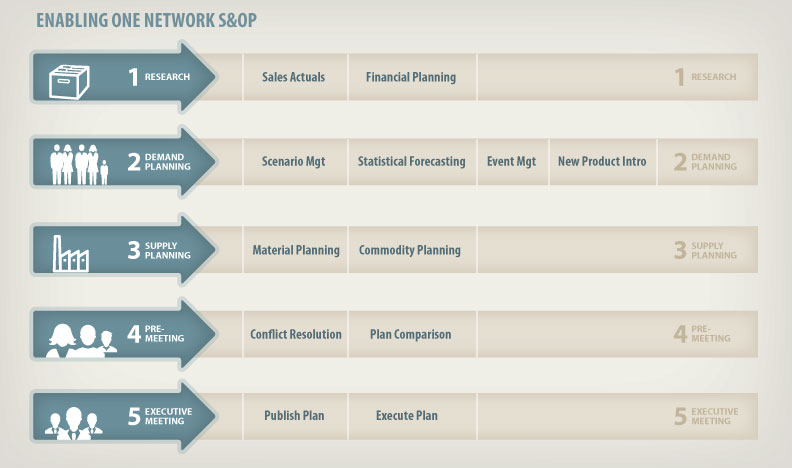 ENABLING ONE NETWORK S&OP

1 RESEARCH
Sales Actuals
Financial Planning
1 RESEARCH

2 DEMAND PLANNING
Scenario Mgt
Statistical Forecasting
Event Mgt
New Product Intro
2 DEMAND PLANNING

3 SUPPLY PLANNING
Material Planning
Commodity Planning
3 SUPPLY PLANNING

4 PRE-MEETING
Conflict Resolution
Plan Comparison
4 PRE-MEETING

5 EXECUTIVE MEETING
Publish Plan
Execute Plan
5 EXECUTIVE MEETING